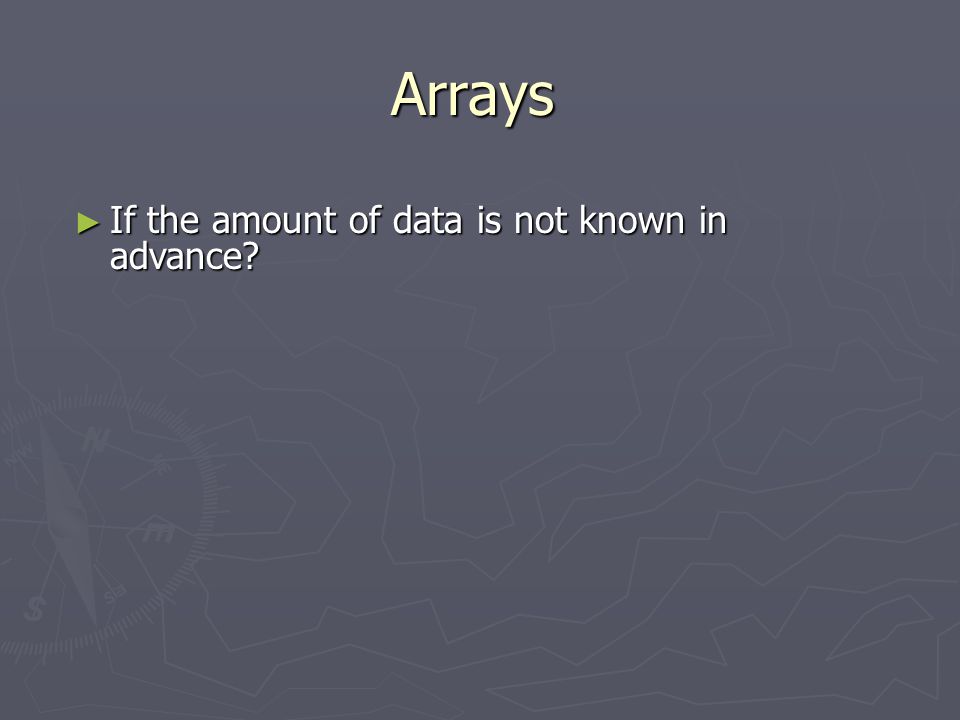 Arrays

► If the amount of data is not known in advance?